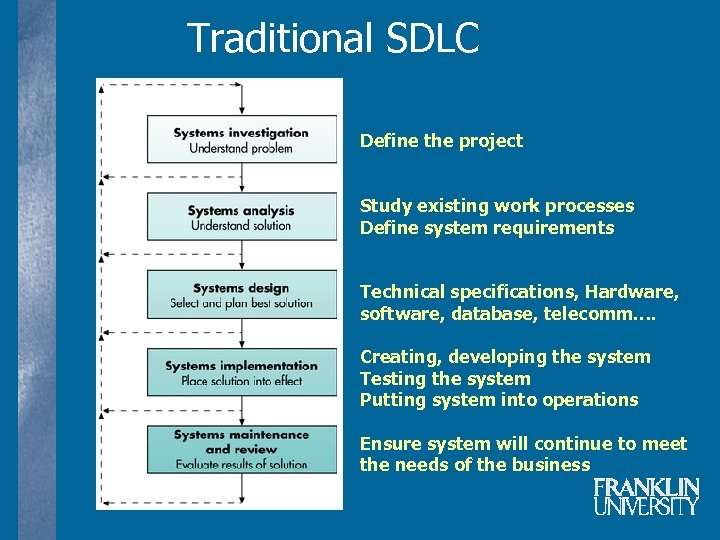 Traditional SDLC

Systems investigation
Understand problem

Systems analysis
Understand solution

Systems design
Select and plan best solution

Systems implementation
Place solution into effect

Systems maintenance and review
Evaluate results of solution

Define the project

Study existing work processes
Define system requirements

Technical specifications, Hardware, software, database, telecomm....

Creating, developing the system
Testing the system
Putting system into operations

Ensure system will continue to meet the needs of the business

FRANKLIN UNIVERSITY